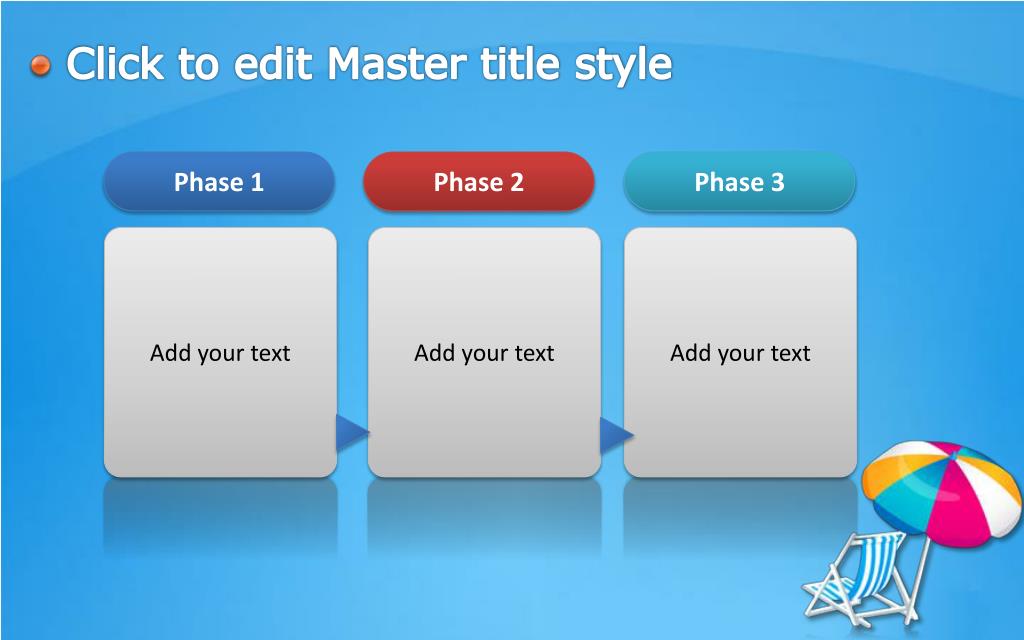 Click to edit Master title style

Phase 1

Phase 2

Phase 3

Add your text

Add your text

Add your text